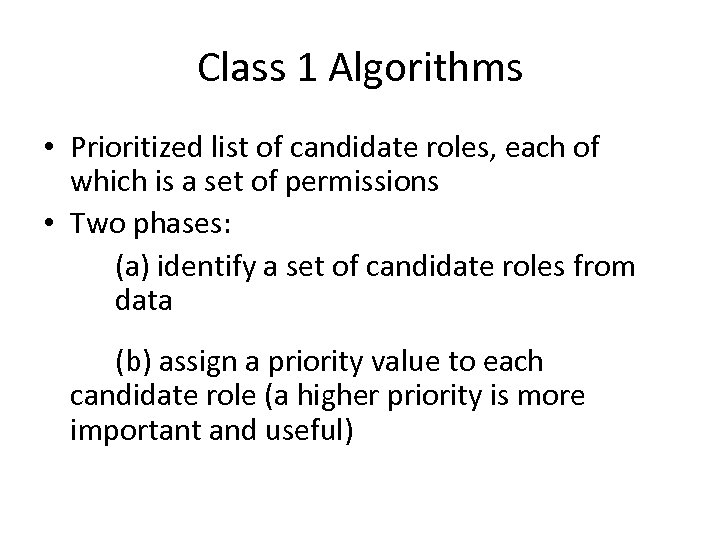 Class 1 Algorithms

• Prioritized list of candidate roles, each of which is a set of permissions

• Two phases:

(a) identify a set of candidate roles from data

(b) assign a priority value to each candidate role (a higher priority is more important and useful)